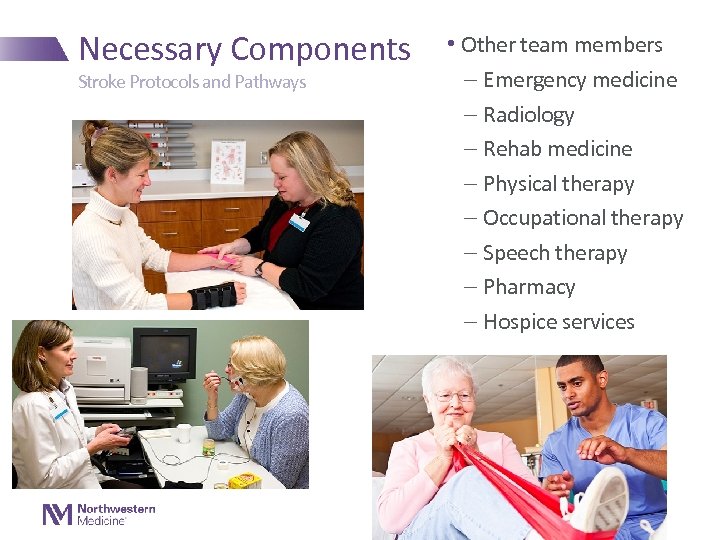 Necessary Components
Stroke Protocols and Pathways

• Other team members
– Emergency medicine
– Radiology
– Rehab medicine
– Physical therapy
– Occupational therapy
– Speech therapy
– Pharmacy
– Hospice services

Northwestern Medicine